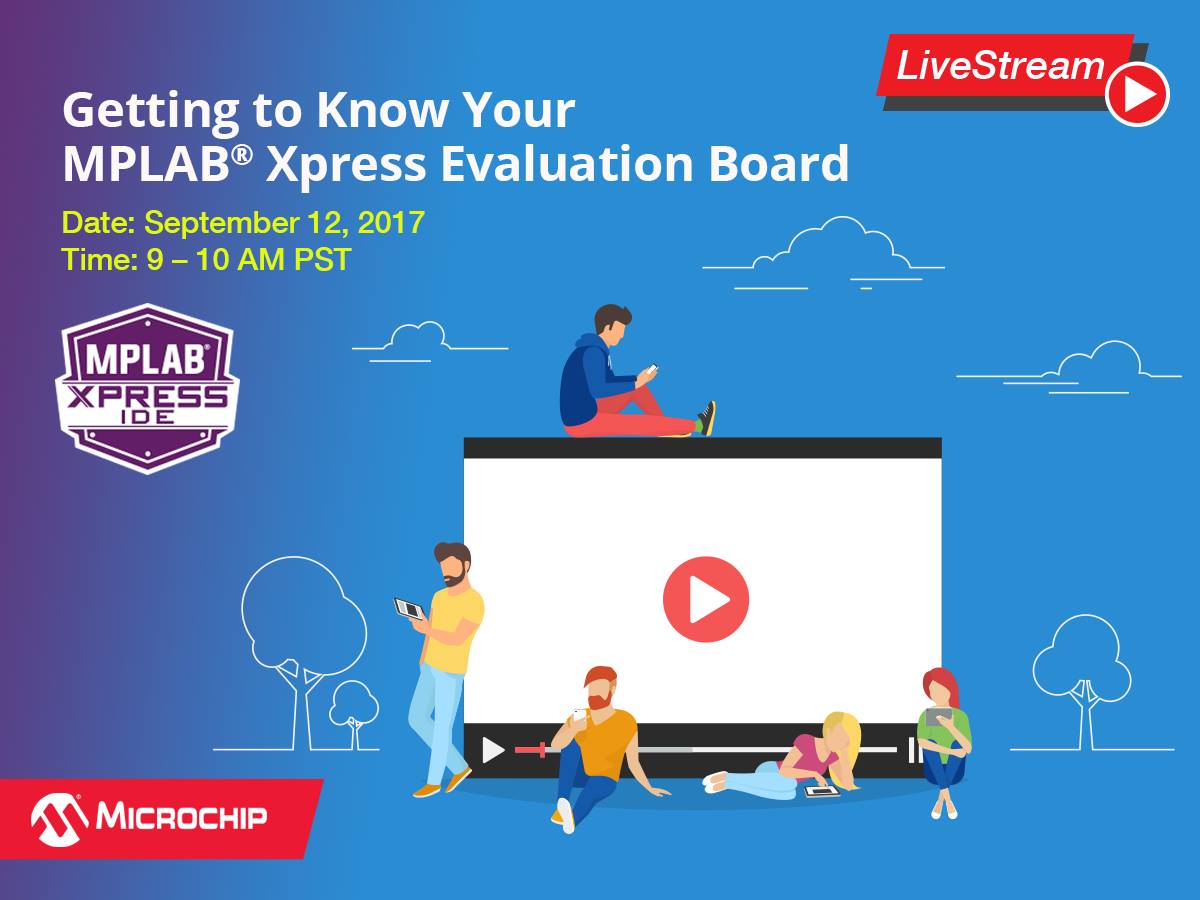 LiveStream

Getting to Know Your MPLAB® Xpress Evaluation Board

Date: September 12, 2017
Time: 9 – 10 AM PST

MPLAB®
XPRESS
IDE

MICROCHIP